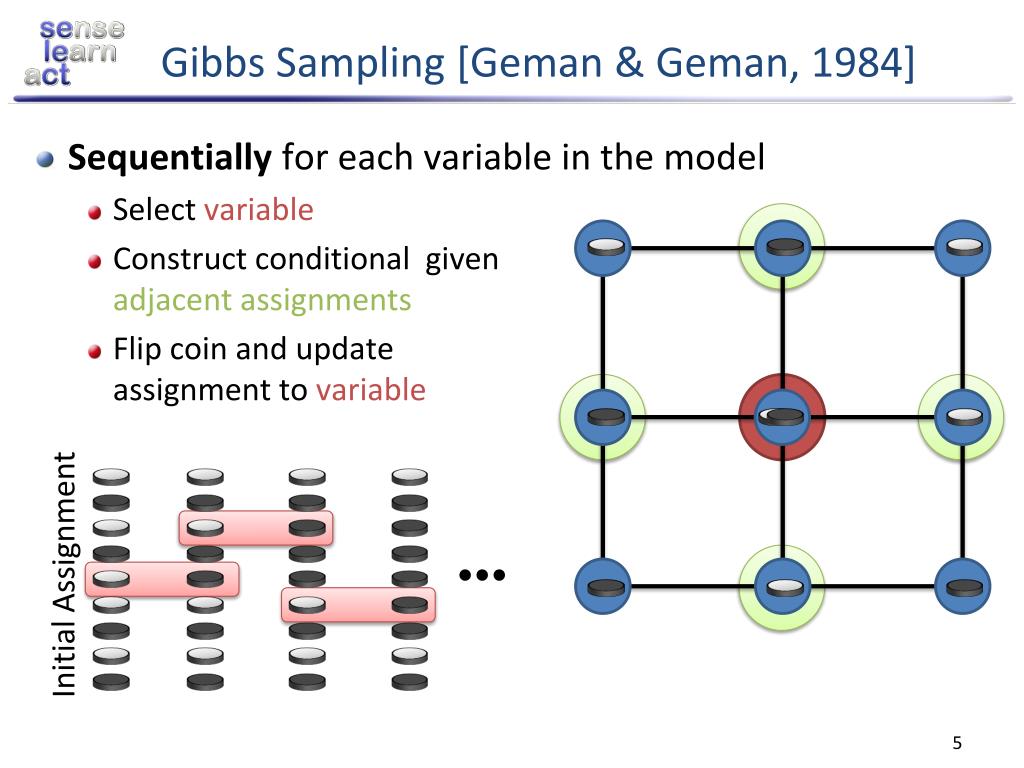 sense
learn
act

Gibbs Sampling [Geman & Geman, 1984]

Sequentially for each variable in the model
Select variable
Construct conditional given adjacent assignments
Flip coin and update assignment to variable

Initial Assignment

…

5